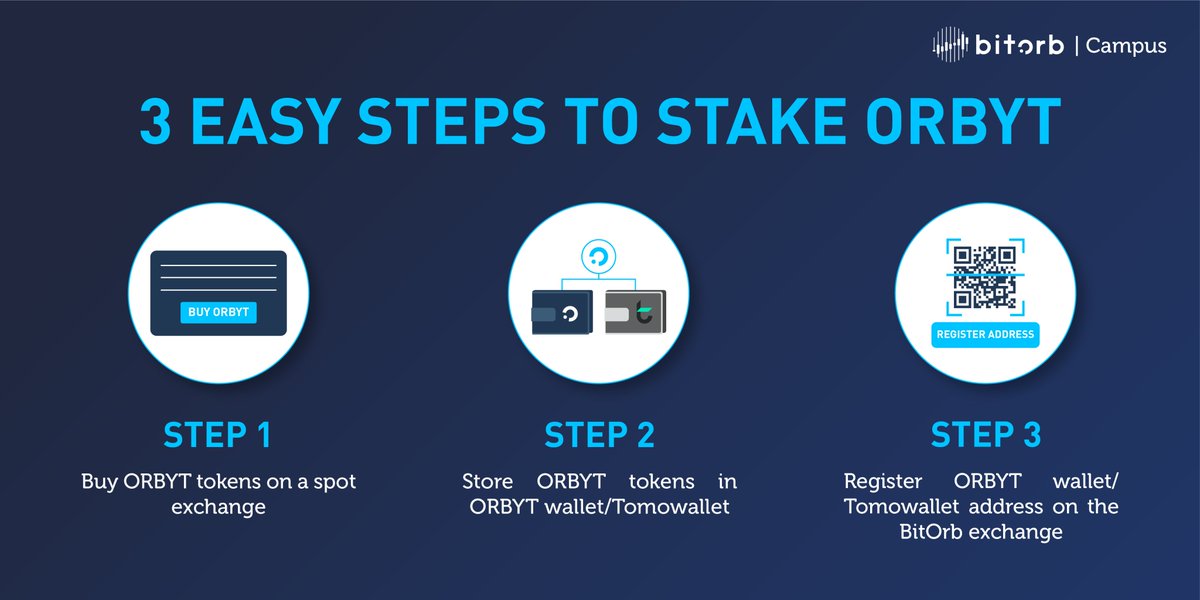 bitorb | Campus

3 EASY STEPS TO STAKE ORBYT

BUY ORBYT

STEP 1

Buy ORBYT tokens on a spot exchange

STEP 2

Store ORBYT tokens in ORBYT wallet/Tomowallet

REGISTER ADDRESS

STEP 3

Register ORBYT wallet/ Tomowallet address on the BitOrb exchange